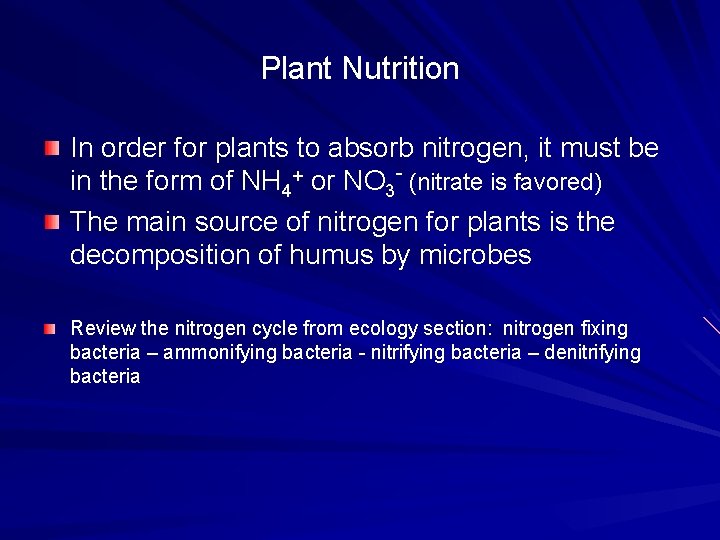 Plant Nutrition

In order for plants to absorb nitrogen, it must be in the form of $NH_4^+$ or $NO_3^-$ (nitrate is favored)

The main source of nitrogen for plants is the decomposition of humus by microbes

Review the nitrogen cycle from ecology section: nitrogen fixing bacteria – ammonifying bacteria - nitrifying bacteria – denitrifying bacteria